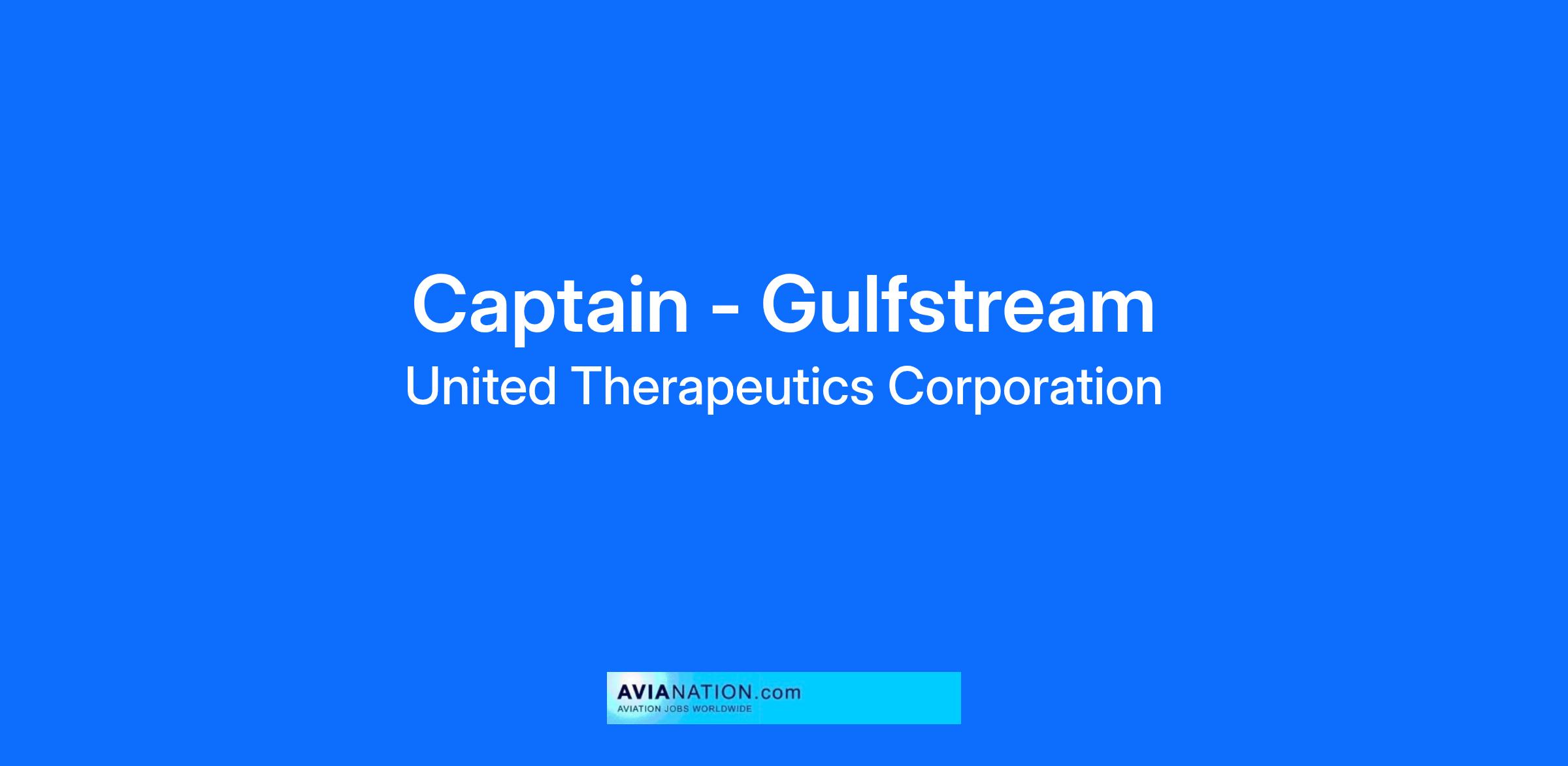 Captain - Gulfstream
United Therapeutics Corporation

AVIANATION.com
AVIATION JOBS WORLDWIDE